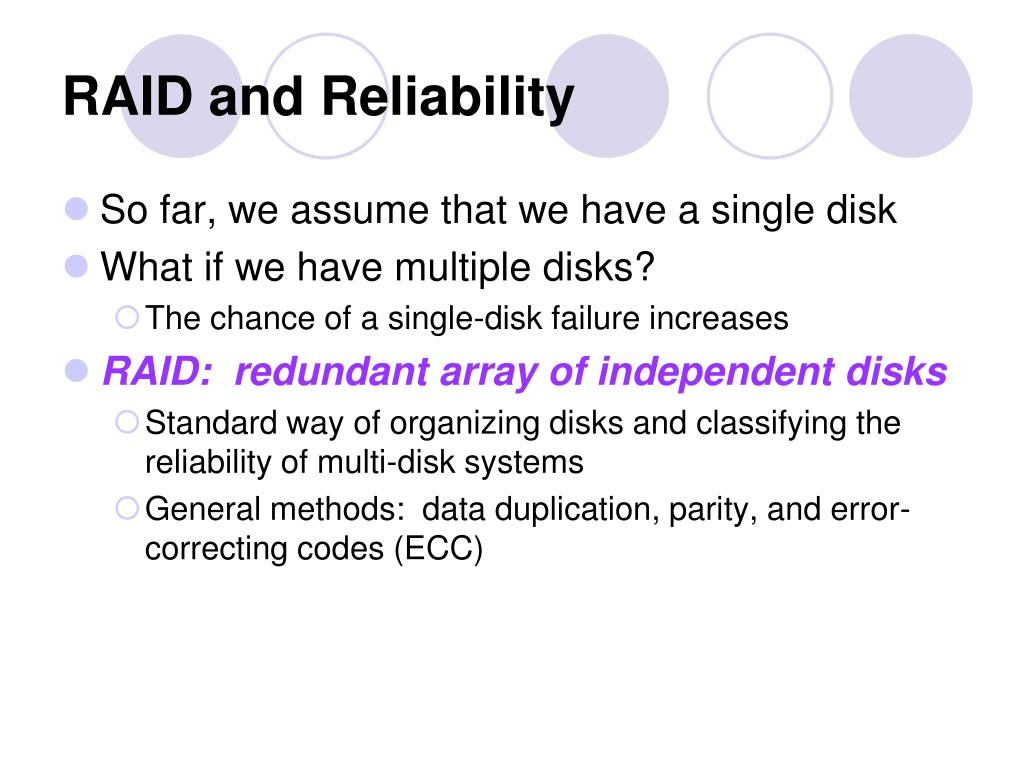 RAID and Reliability

So far, we assume that we have a single disk

What if we have multiple disks?

The chance of a single-disk failure increases

RAID: redundant array of independent disks

Standard way of organizing disks and classifying the reliability of multi-disk systems

General methods: data duplication, parity, and error-correcting codes (ECC)